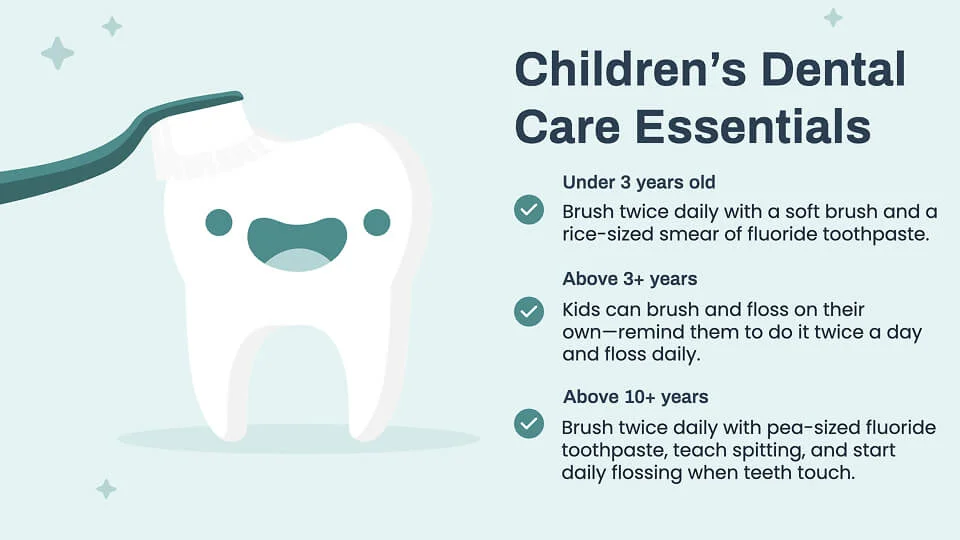 Children's Dental Care Essentials

Under 3 years old

Brush twice daily with a soft brush and a rice-sized smear of fluoride toothpaste.

Above 3+ years

Kids can brush and floss on their own—remind them to do it twice a day and floss daily.

Above 10+ years

Brush twice daily with pea-sized fluoride toothpaste, teach spitting, and start daily flossing when teeth touch.